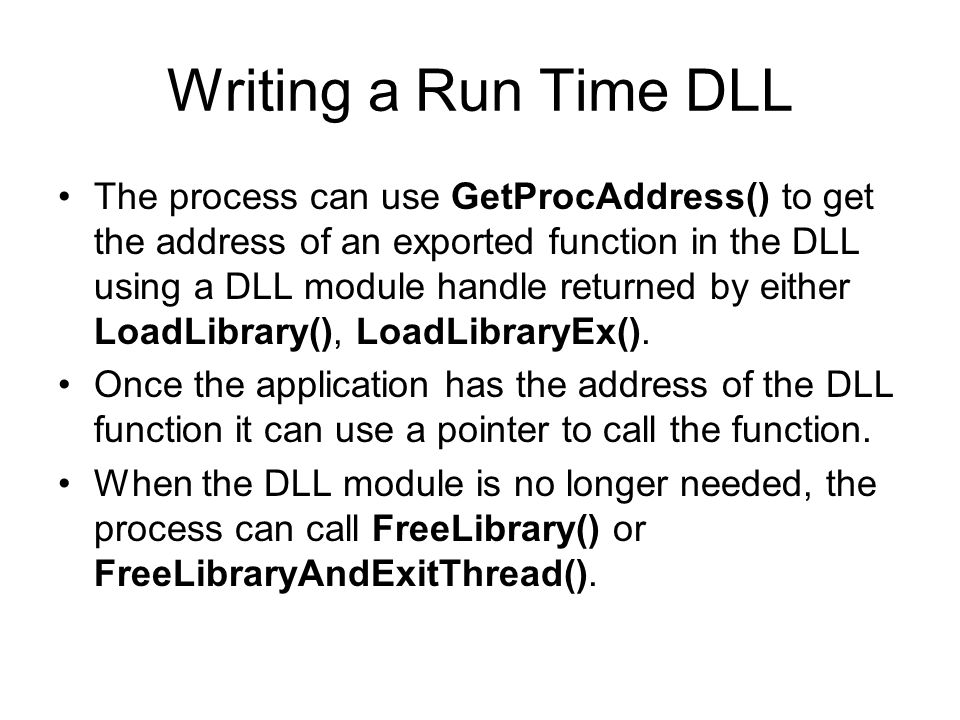 Writing a Run Time DLL

• The process can use GetProcAddress() to get the address of an exported function in the DLL using a DLL module handle returned by either LoadLibrary(), LoadLibraryEx().

• Once the application has the address of the DLL function it can use a pointer to call the function.

• When the DLL module is no longer needed, the process can call FreeLibrary() or FreeLibraryAndExitThread().